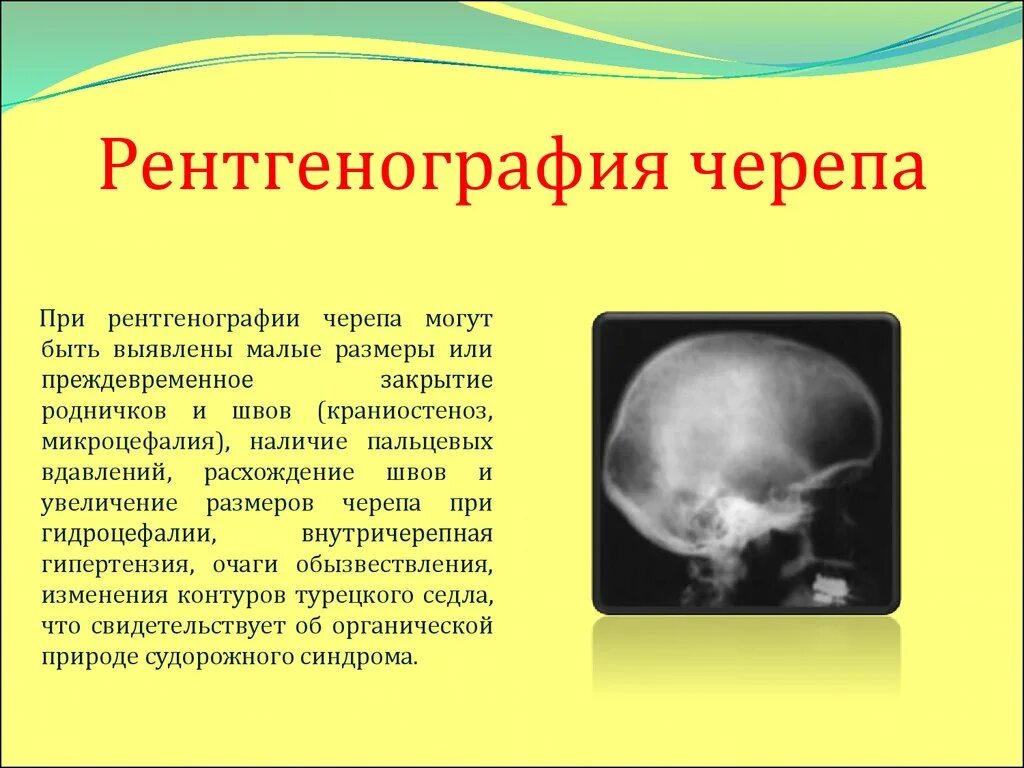 Рентгенография черепа

При рентгенографии черепа могут быть выявлены малые размеры или преждевременное закрытие родничков и швов (краниостеноз, микроцефалия), наличие пальцевых вдавлений, расхождение швов и увеличение размеров черепа при гидроцефалии, внутричерепная гипертензия, очаги обызвествления, изменения контуров турецкого седла, что свидетельствует об органической природе судорожного синдрома.